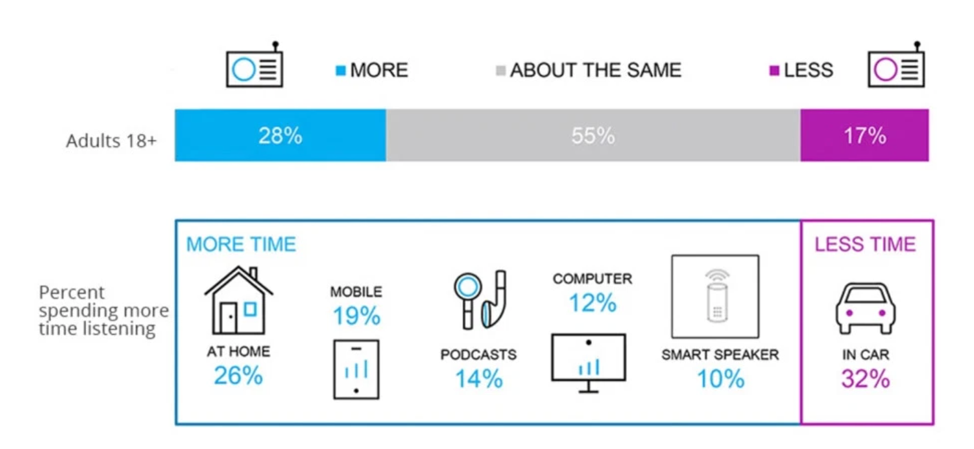 MORE ABOUT THE SAME LESS

Adults 18+ 28% 55% 17%

Percent spending more time listening

MORE TIME

AT HOME
26%

MOBILE
19%

PODCASTS
14%

COMPUTER
12%

SMART SPEAKER
10%

LESS TIME

IN CAR
32%